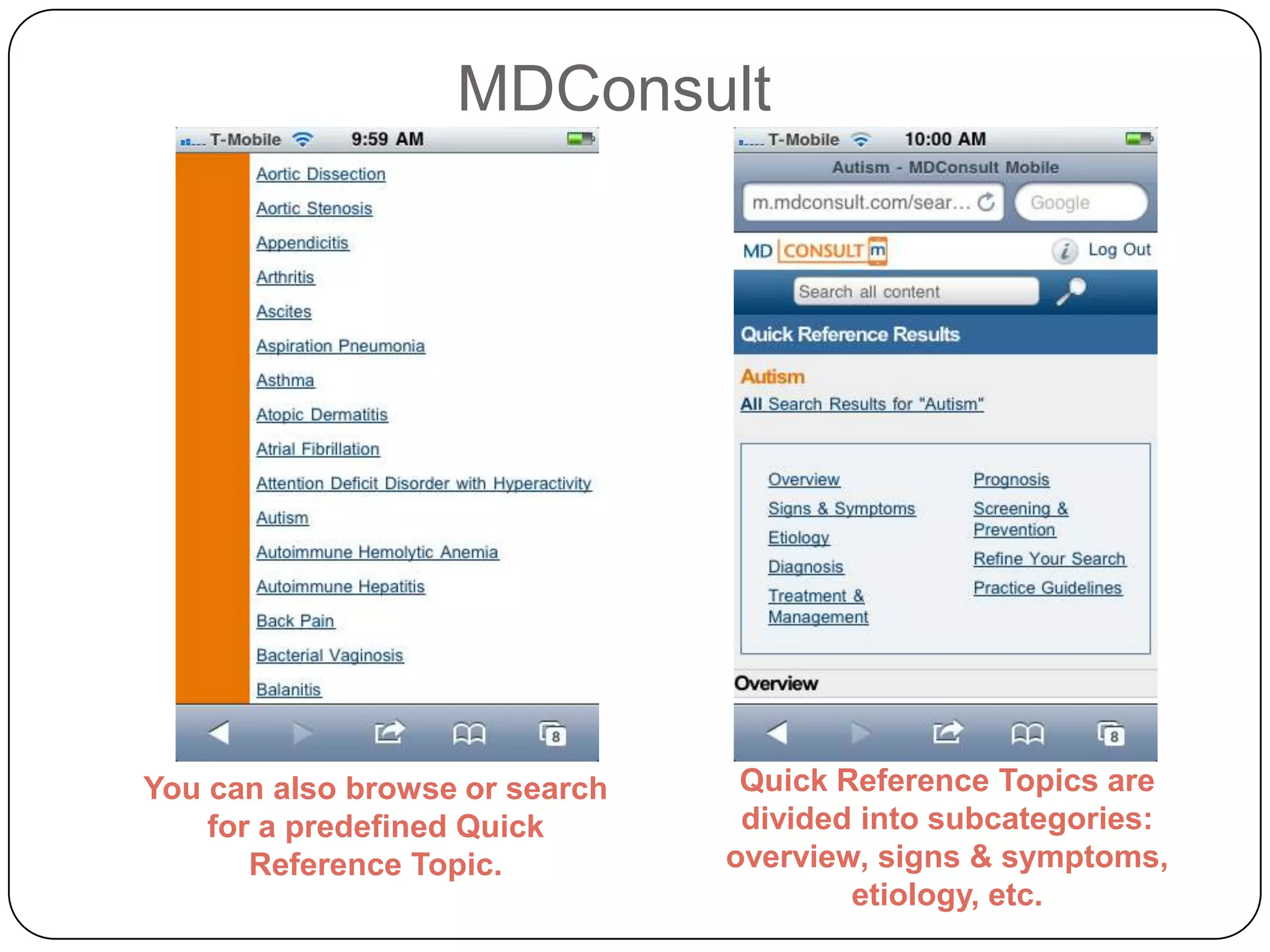 MDConsult

T-Mobile 9:59 AM

Aortic Dissection
Aortic Stenosis
Appendicitis
Arthritis
Ascites
Aspiration Pneumonia
Asthma
Atopic Dermatitis
Atrial Fibrillation
Attention Deficit Disorder with Hyperactivity
Autism
Autoimmune Hemolytic Anemia
Autoimmune Hepatitis
Back Pain
Bacterial Vaginosis
Balanitis

8

You can also browse or search for a predefined Quick Reference Topic.

T-Mobile 10:00 AM

Autism - MDConsult Mobile

m.mdconsult.com/sear...

Google

MD CONSULT m

Log Out

Search all content

Quick Reference Results

Autism

All Search Results for "Autism"

Overview
Signs & Symptoms
Etiology
Diagnosis
Treatment & Management

Prognosis
Screening & Prevention
Refine Your Search
Practice Guidelines

Overview

8

Quick Reference Topics are divided into subcategories: overview, signs & symptoms, etiology, etc.